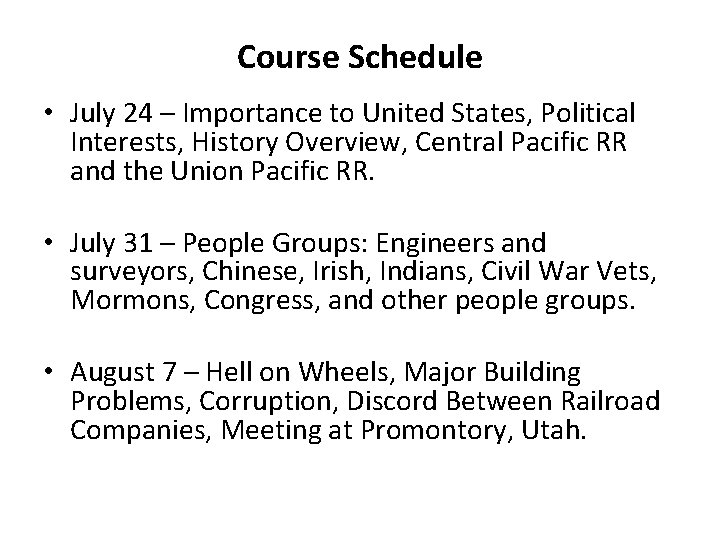 Course Schedule

• July 24 – Importance to United States, Political Interests, History Overview, Central Pacific RR and the Union Pacific RR.

• July 31 – People Groups: Engineers and surveyors, Chinese, Irish, Indians, Civil War Vets, Mormons, Congress, and other people groups.

• August 7 – Hell on Wheels, Major Building Problems, Corruption, Discord Between Railroad Companies, Meeting at Promontory, Utah.